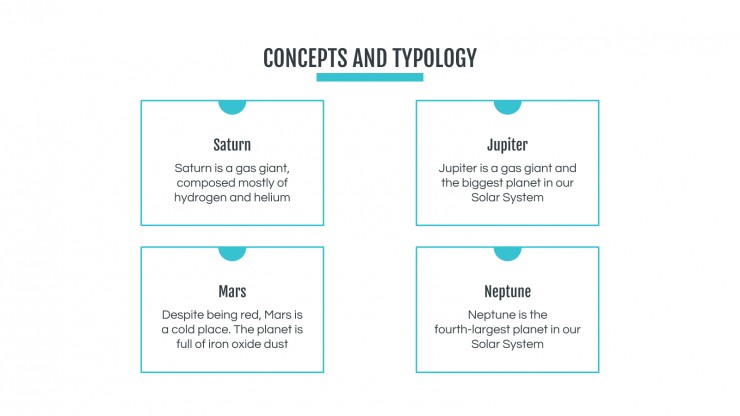 CONCEPTS AND TYPOLOGY

Saturn

Saturn is a gas giant, composed mostly of hydrogen and helium

Jupiter

Jupiter is a gas giant and the biggest planet in our Solar System

Mars

Despite being red, Mars is a cold place. The planet is full of iron oxide dust

Neptune

Neptune is the fourth-largest planet in our Solar System